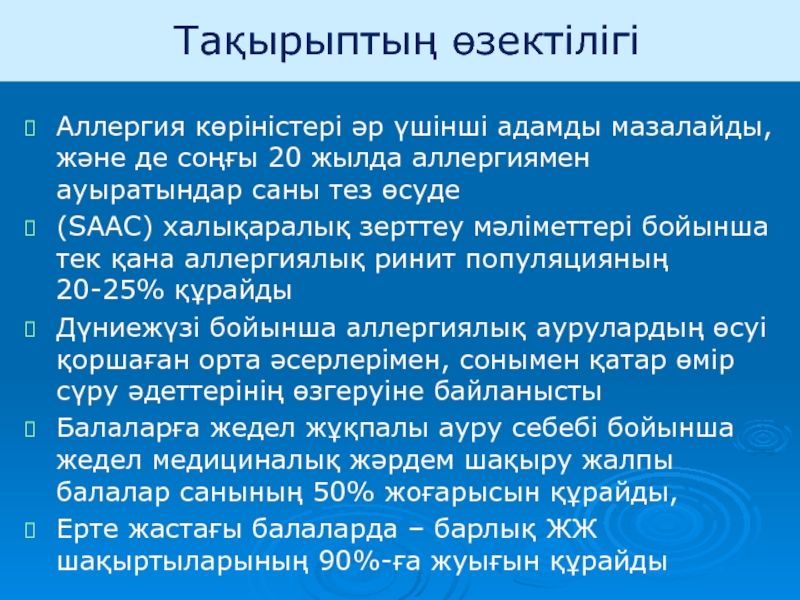 Тақырыптың өзектілігі

Аллергия көріністері әр үшінші адамды мазалайды, және де соңғы 20 жылда аллергиямен ауыратындар саны тез өсуде

(SAAC) халықаралық зерттеу мәліметтері бойынша тек қана аллергиялық ринит популяцияның 20-25% құрайды

Дүниежүзі бойынша аллергиялық аурулардың өсуі қоршаған орта әсерлерімен, сонымен қатар өмір сүру әдеттерінің өзгеруіне байланысты

Балаларға жедел жұқпалы ауру себебі бойынша жедел медициналық жәрдем шақыру жалпы балалар санының 50% жоғарысын құрайды,

Ерте жастағы балаларда – барлық ЖЖ шақыртыларының 90%-ға жуығын құрайды